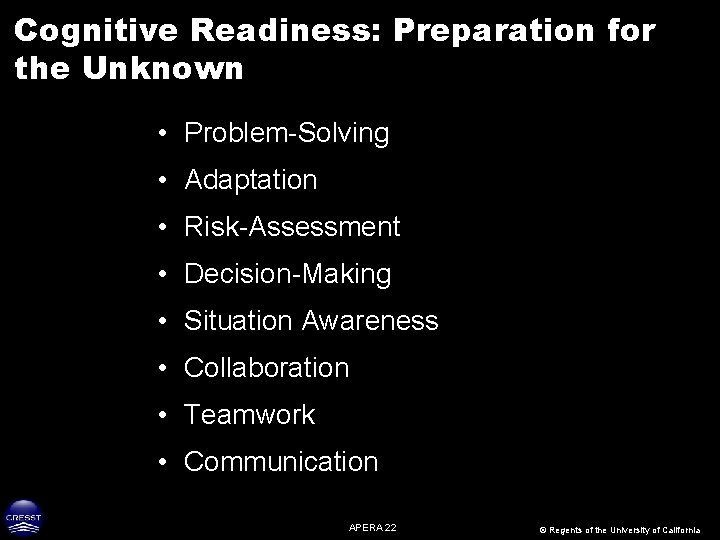 Cognitive Readiness: Preparation for the Unknown

• Problem-Solving
• Adaptation
• Risk-Assessment
• Decision-Making
• Situation Awareness
• Collaboration
• Teamwork
• Communication

CRESST

APERA 22

© Regents of the University of California